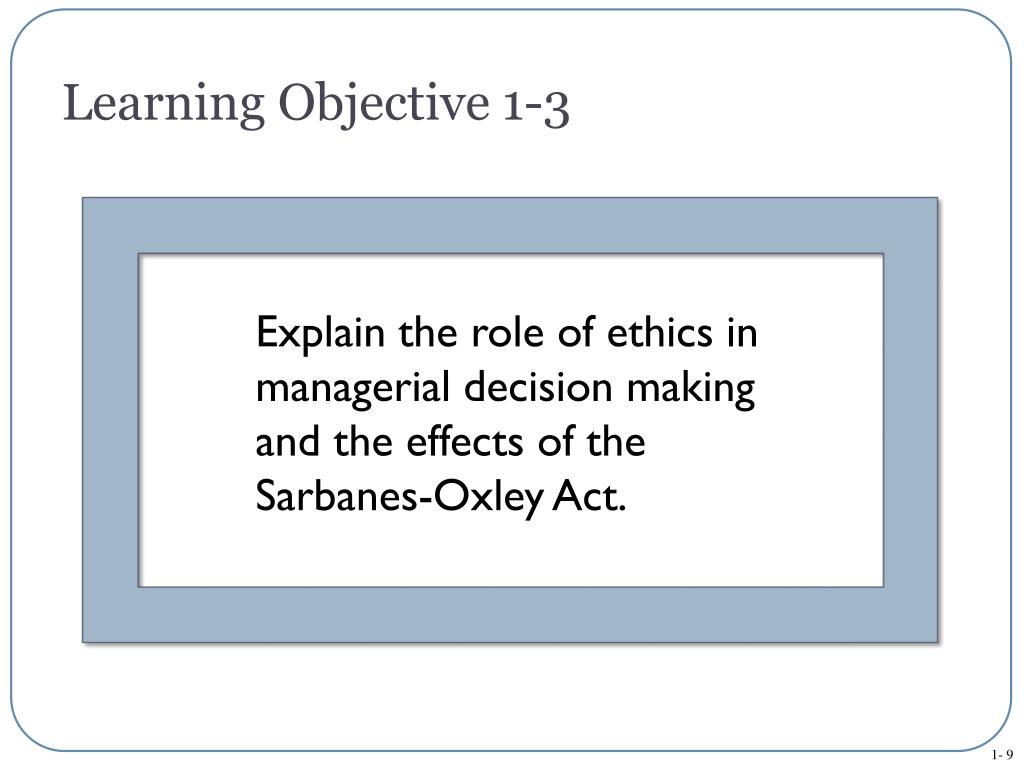 Learning Objective 1-3

Explain the role of ethics in managerial decision making and the effects of the Sarbanes-Oxley Act.

1- 9